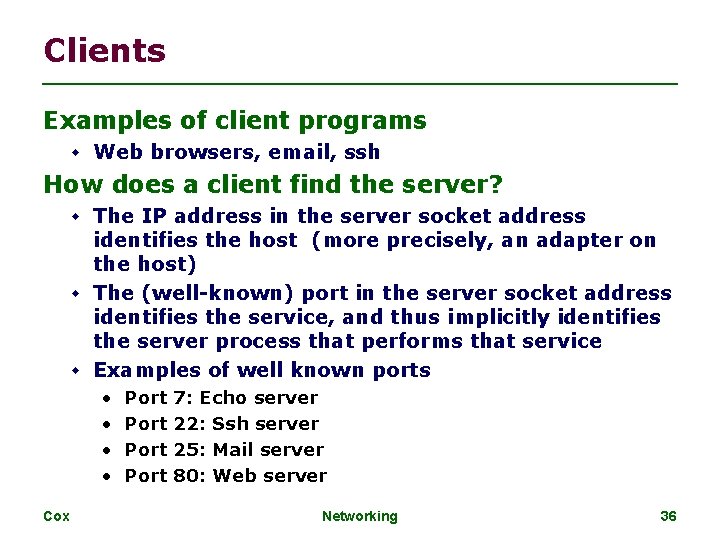 Clients

Examples of client programs

- Web browsers, email, ssh

How does a client find the server?

- The IP address in the server socket address identifies the host (more precisely, an adapter on the host)
- The (well-known) port in the server socket address identifies the service, and thus implicitly identifies the server process that performs that service
- Examples of well known ports
  - Port 7: Echo server
  - Port 22: Ssh server
  - Port 25: Mail server
  - Port 80: Web server

Cox Networking 36